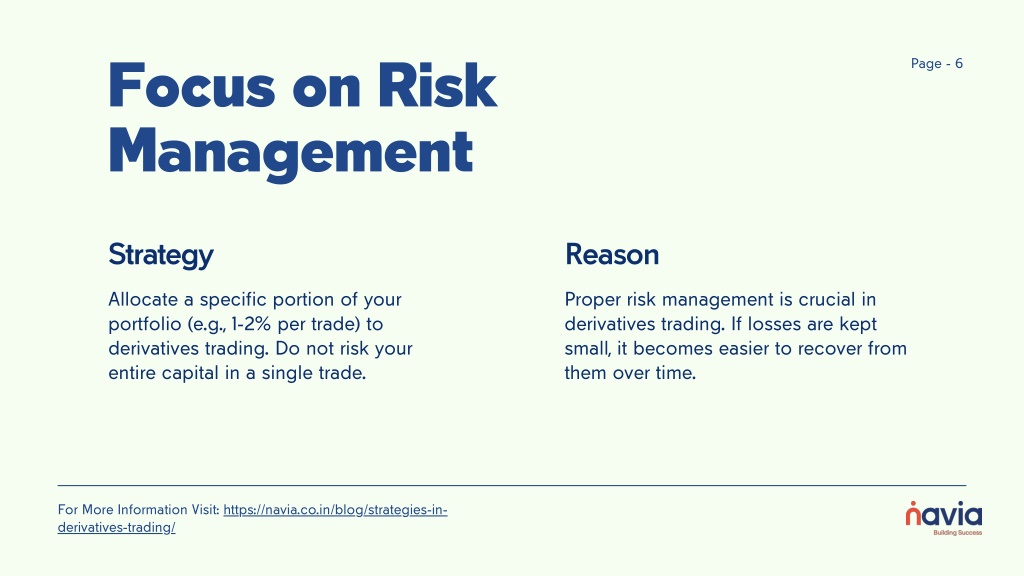 Page - 6

Focus on Risk Management

Strategy

Allocate a specific portion of your portfolio (e.g., 1-2% per trade) to derivatives trading. Do not risk your entire capital in a single trade.

Reason

Proper risk management is crucial in derivatives trading. If losses are kept small, it becomes easier to recover from them over time.

For More Information Visit: https://navia.co.in/blog/strategies-in-derivatives-trading/

navia
Building Success